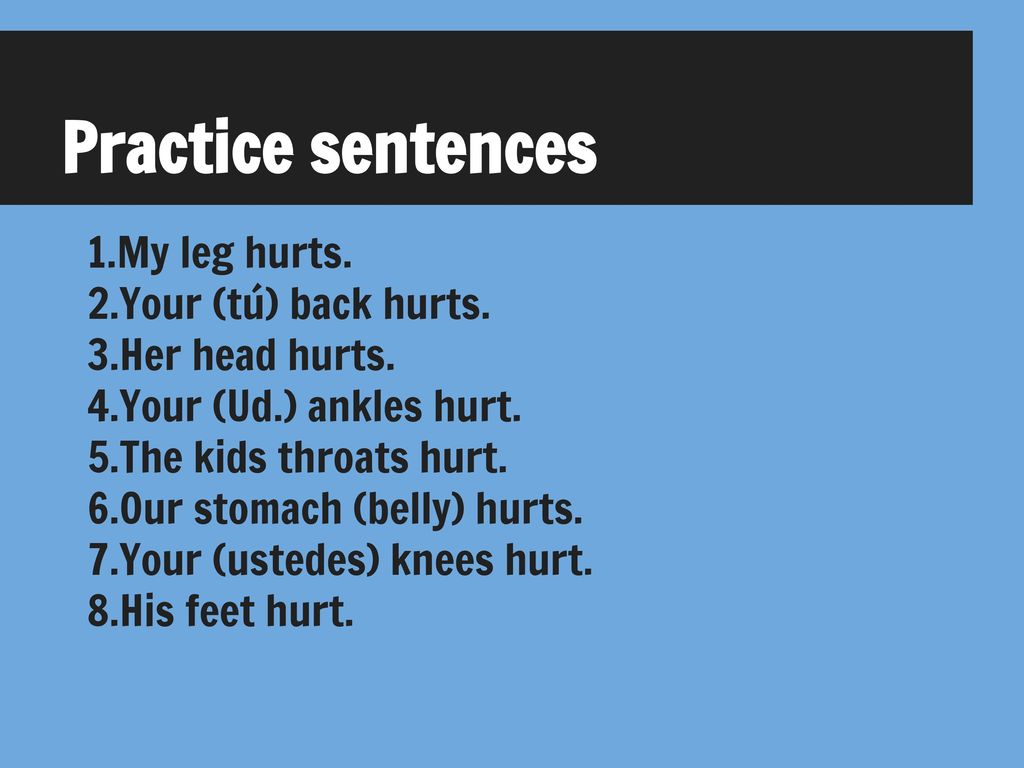 Practice sentences

1.My leg hurts.
2.Your (tú) back hurts.
3.Her head hurts.
4.Your (Ud.) ankles hurt.
5.The kids throats hurt.
6.Our stomach (belly) hurts.
7.Your (ustedes) knees hurt.
8.His feet hurt.